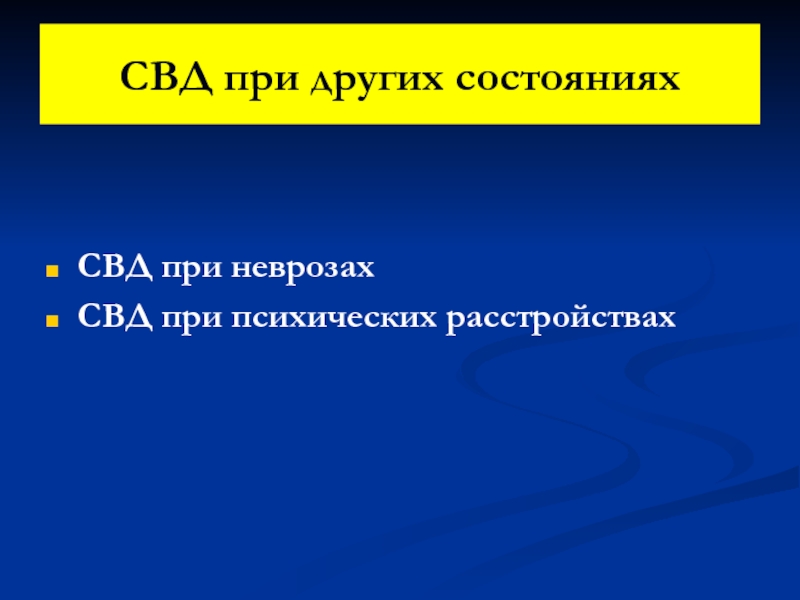 СВД при других состояниях

СВД при неврозах
СВД при психических расстройствах